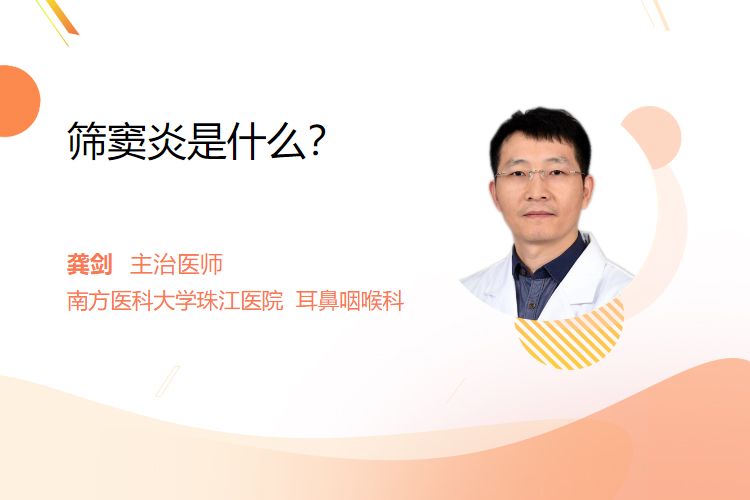 筛窦炎是什么?

龚剑 主治医师
南方医科大学珠江医院 耳鼻咽喉科